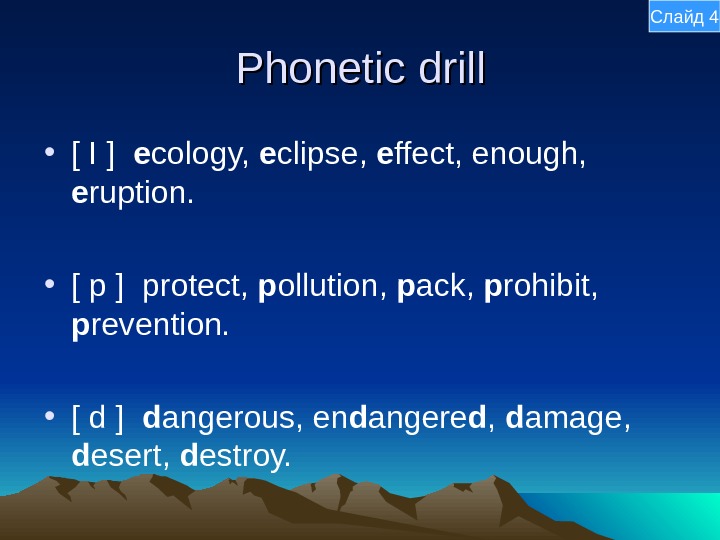 Слайд 4

Phonetic drill

• [ I ] ecology, eclipse, effect, enough, eruption.

• [ p ] protect, pollution, pack, prohibit, prevention.

• [ d ] dangerous, endangered, damage, desert, destroy.